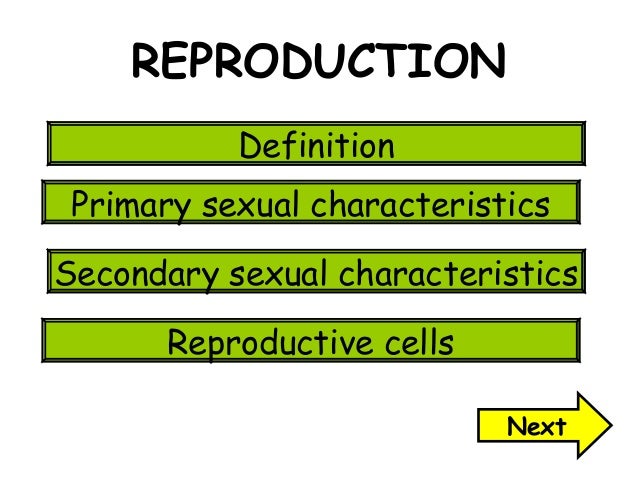 REPRODUCTION

Definition

Primary sexual characteristics

Secondary sexual characteristics

Reproductive cells

Next